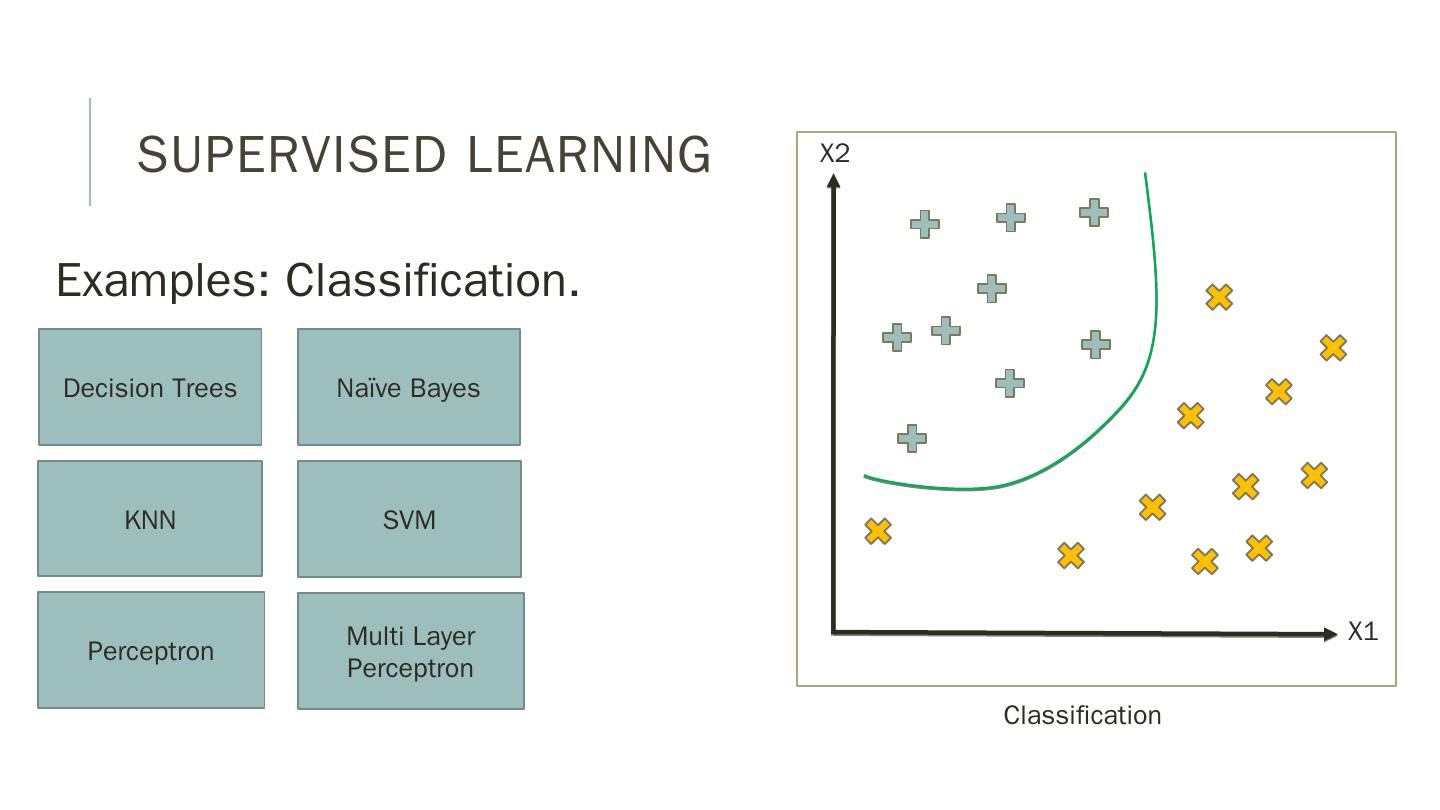 SUPERVISED LEARNING

Examples: Classification.

Decision Trees

Naïve Bayes

KNN

SVM

Perceptron

Multi Layer Perceptron

X2

X1

Classification